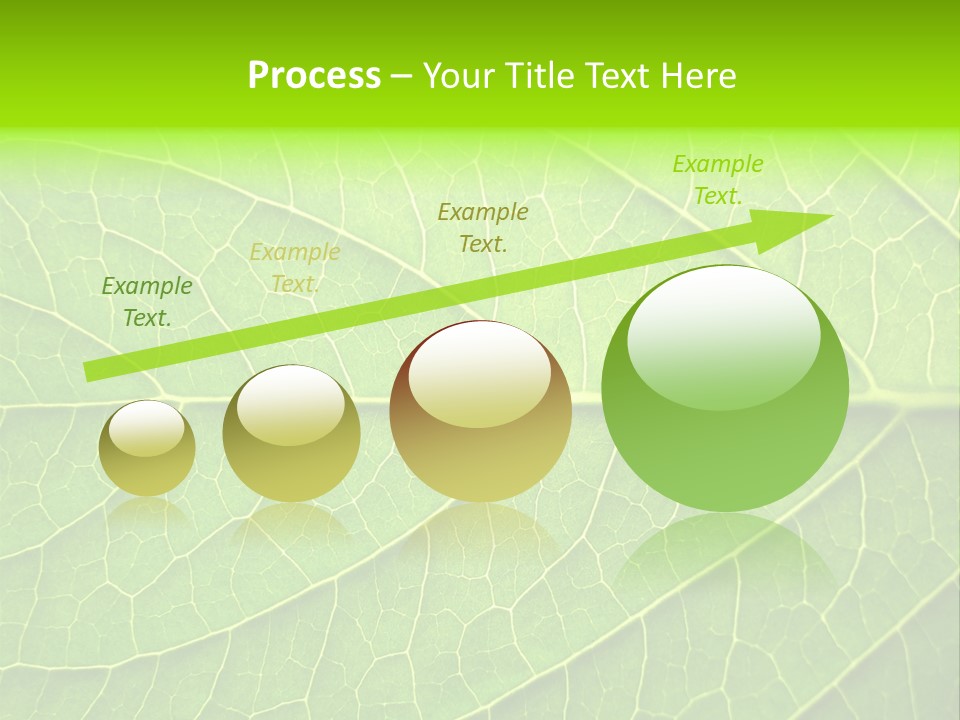 Process – Your Title Text Here

Example Text.

Example Text.

Example Text.

Example Text.